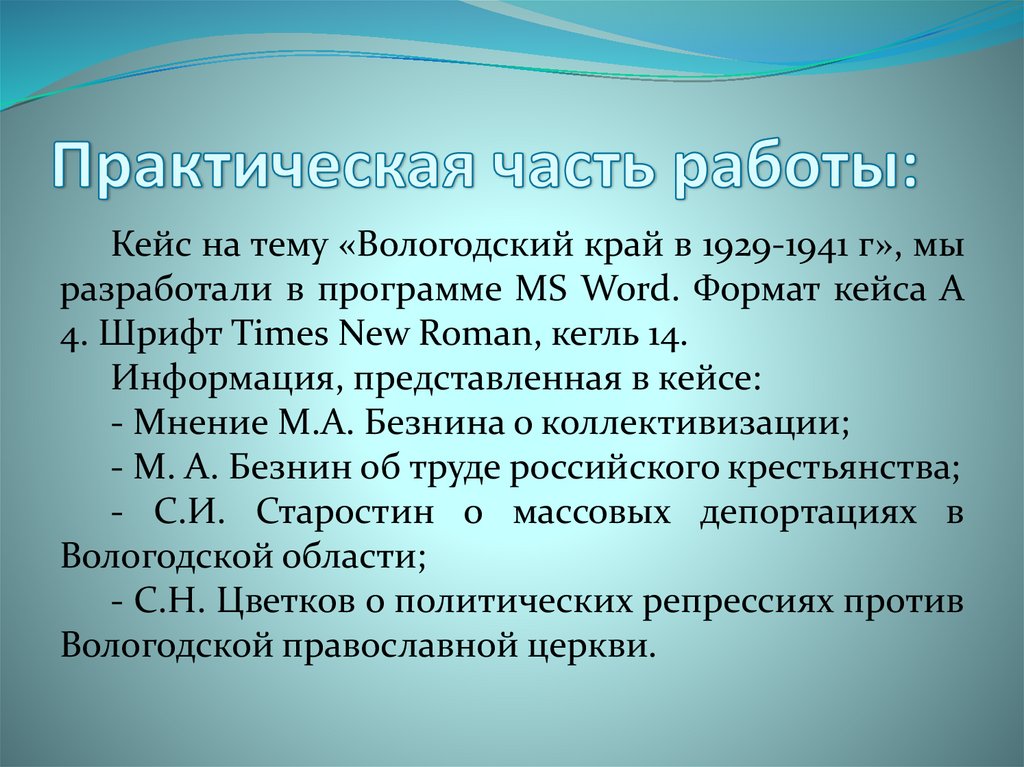 Практическая часть работы:

Кейс на тему «Вологодский край в 1929-1941 г», мы разработали в программе MS Word. Формат кейса А 4. Шрифт Times New Roman, кегль 14.

Информация, представленная в кейсе:

- Мнение М.А. Безнина о коллективизации;

- М. А. Безнин об труде российского крестьянства;

- С.И. Старостин о массовых депортациях в Вологодской области;

- С.Н. Цветков о политических репрессиях против Вологодской православной церкви.